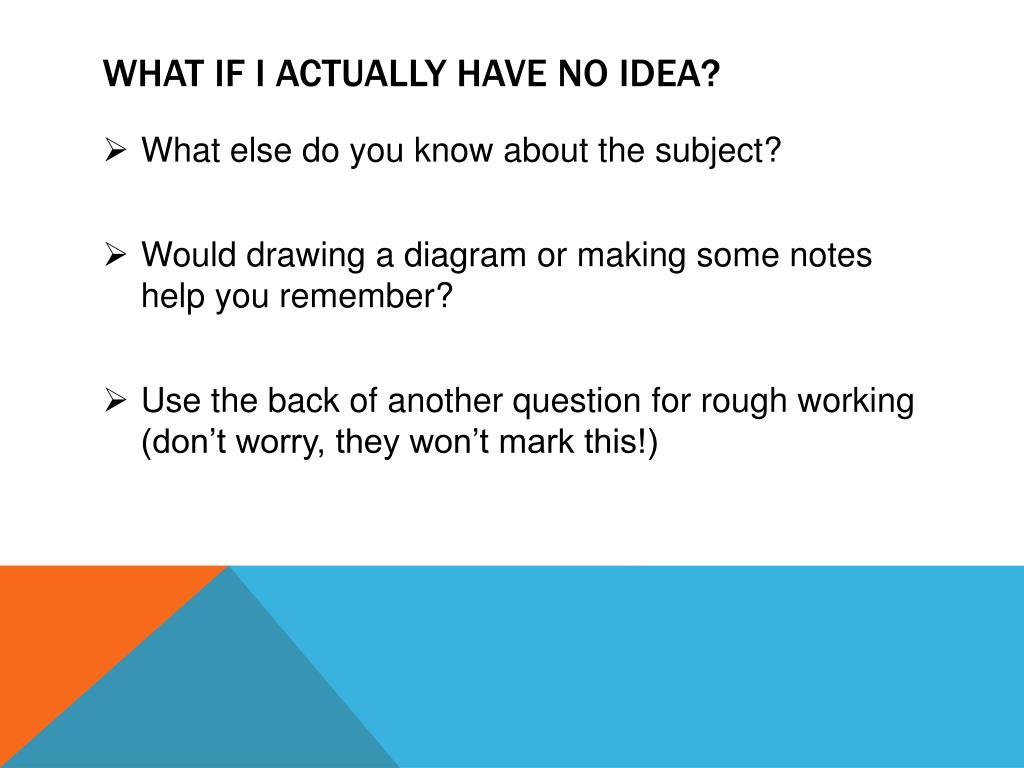 WHAT IF I ACTUALLY HAVE NO IDEA?

➢ What else do you know about the subject?

➢ Would drawing a diagram or making some notes help you remember?

➢ Use the back of another question for rough working (don’t worry, they won’t mark this!)